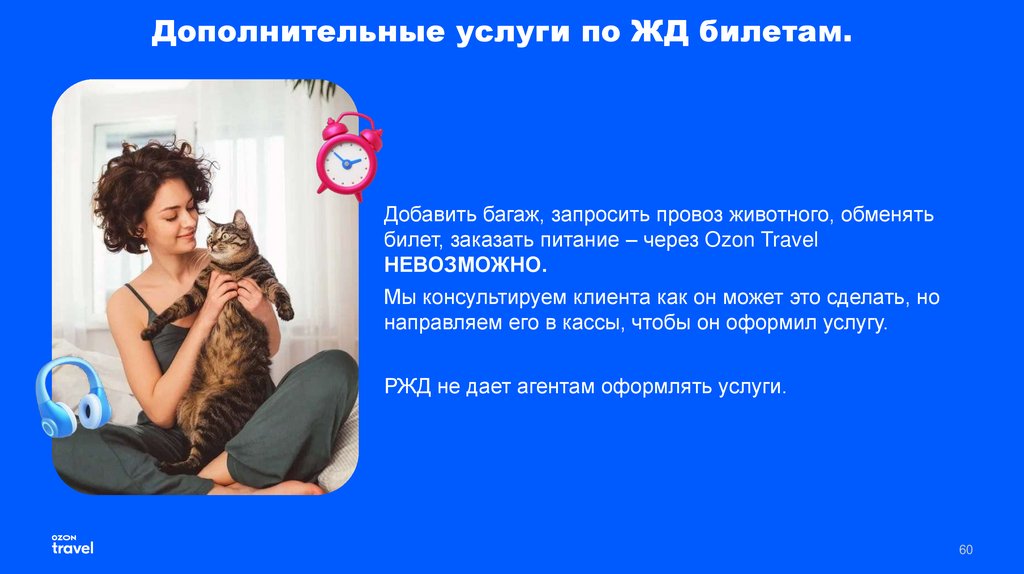 Дополнительные услуги по ЖД билетам.

Добавить багаж, запросить провоз животного, обменять билет, заказать питание – через Ozon Travel НЕВОЗМОЖНО.

Мы консультируем клиента как он может это сделать, но направляем его в кассы, чтобы он оформил услугу.

РЖД не дает агентам оформлять услуги.

OZON travel

60